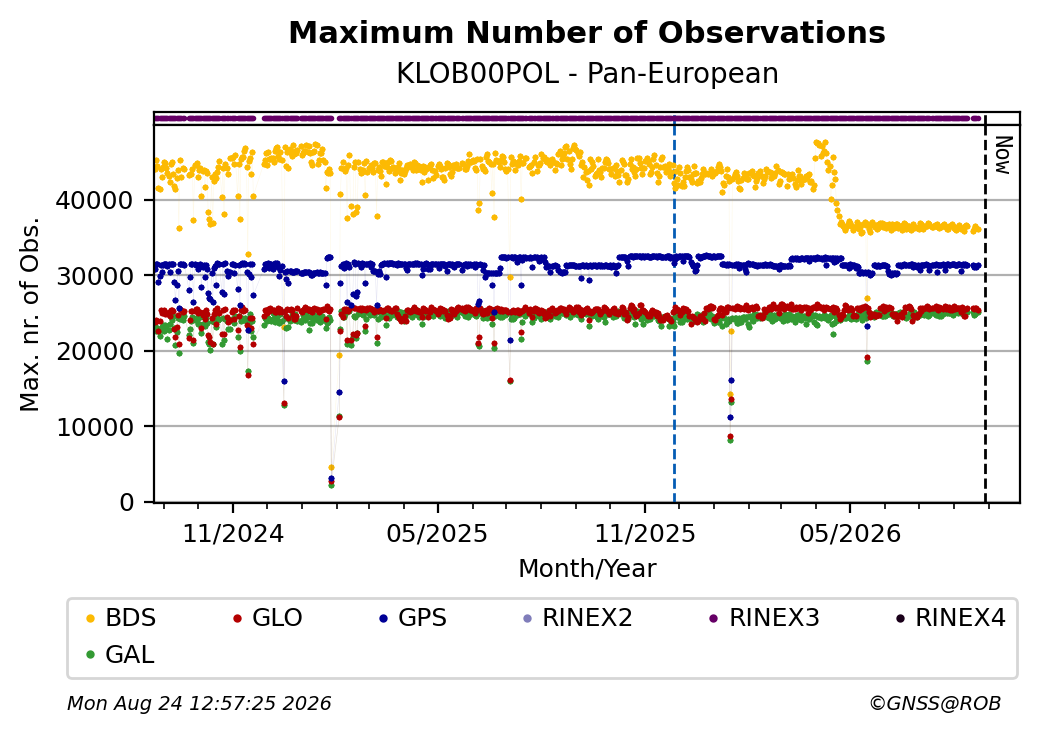 Maximum Number of Observations
KLOB00POL - Pan-European

Now

Max. nr. of Obs.

40000
30000
20000
10000
0

11/2024
05/2025
11/2025
05/2026

Month/Year

BDS GLO GPS RINEX2 RINEX3 RINEX4
GAL

Mon Aug 24 12:57:25 2026
©GNSS@ROB